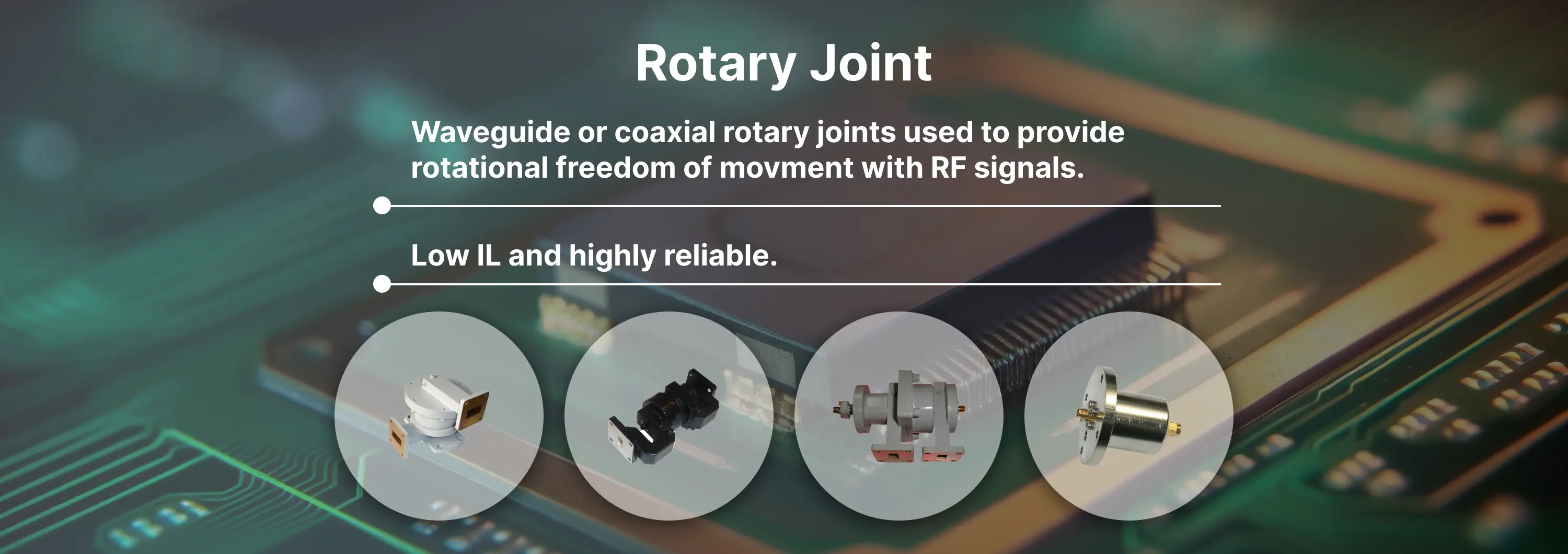 Rotary Joint

Waveguide or coaxial rotary joints used to provide rotational freedom of movment with RF signals.

Low IL and highly reliable.